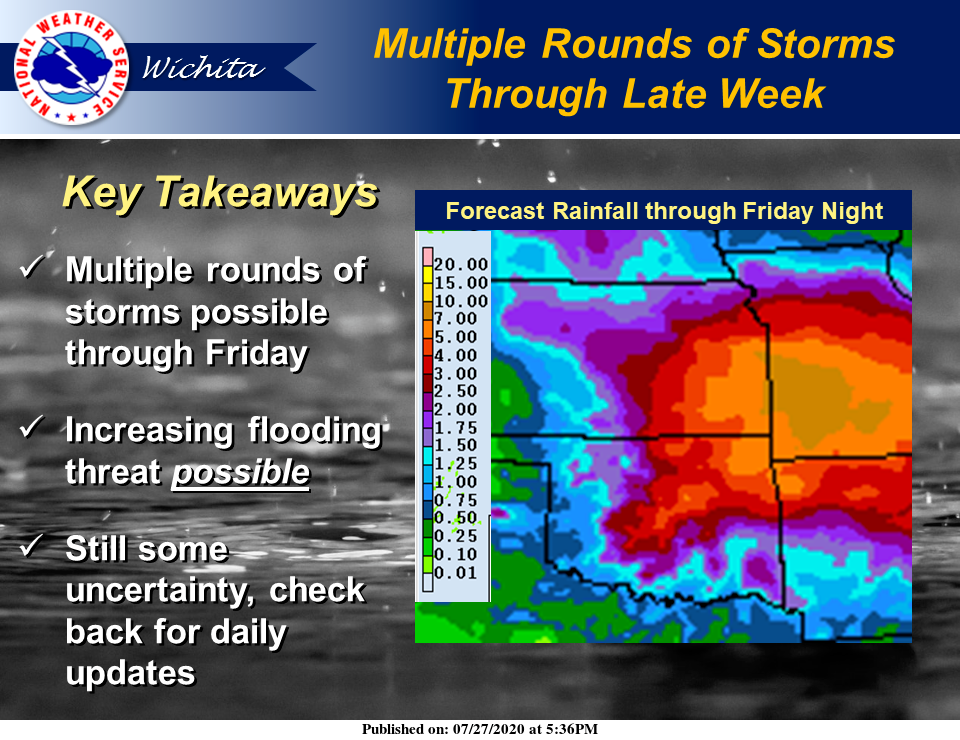 NATIONAL WEATHER SERVICE

Wichita

Multiple Rounds of Storms Through Late Week

Key Takeaways

✓ Multiple rounds of storms possible through Friday

✓ Increasing flooding threat possible

✓ Still some uncertainty, check back for daily updates

Forecast Rainfall through Friday Night

20.00
15.00
10.00
7.00
5.00
4.00
3.00
2.50
2.00
1.75
1.50
1.25
1.00
0.75
0.50
0.25
0.10
0.01

Published on: 07/27/2020 at 5:36PM